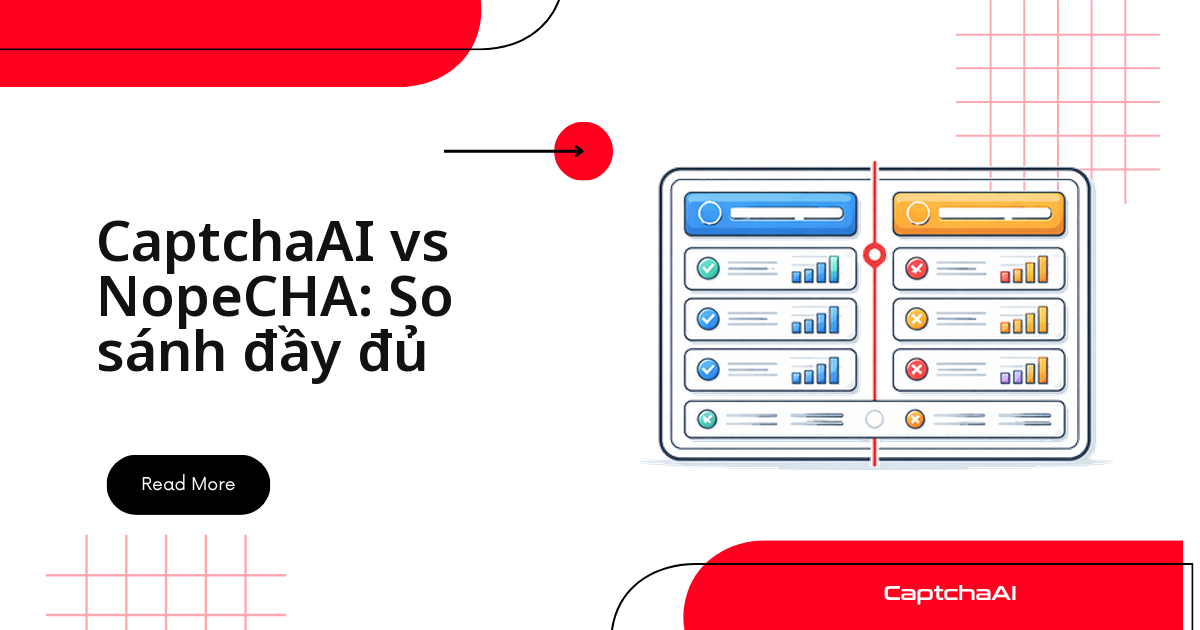 CaptchaAI vs NopeCHA: So sánh đầy đủ

Read More

CaptchaAI